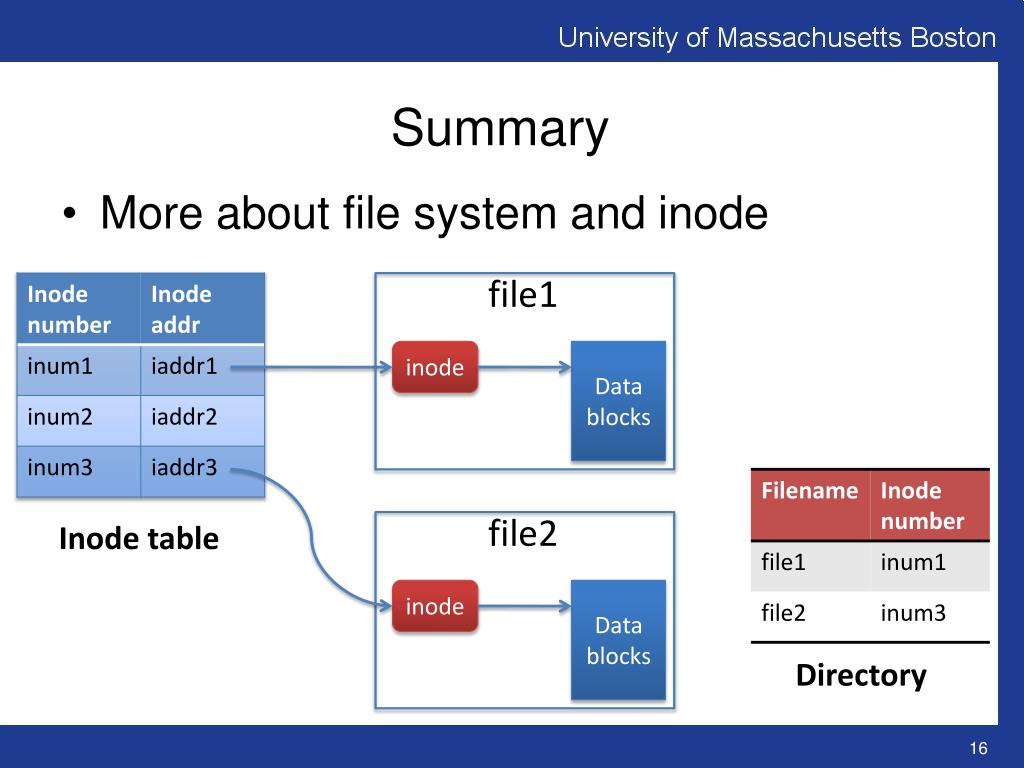 University of Massachusetts Boston

Summary

• More about file system and inode

| Inode number | Inode addr |
|---|---|
| inum1 | iaddr1 |
| inum2 | iaddr2 |
| inum3 | iaddr3 |

Inode table

file1

inode

Data blocks

file2

inode

Data blocks

| Filename | Inode number |
|---|---|
| file1 | inum1 |
| file2 | inum3 |

Directory

16